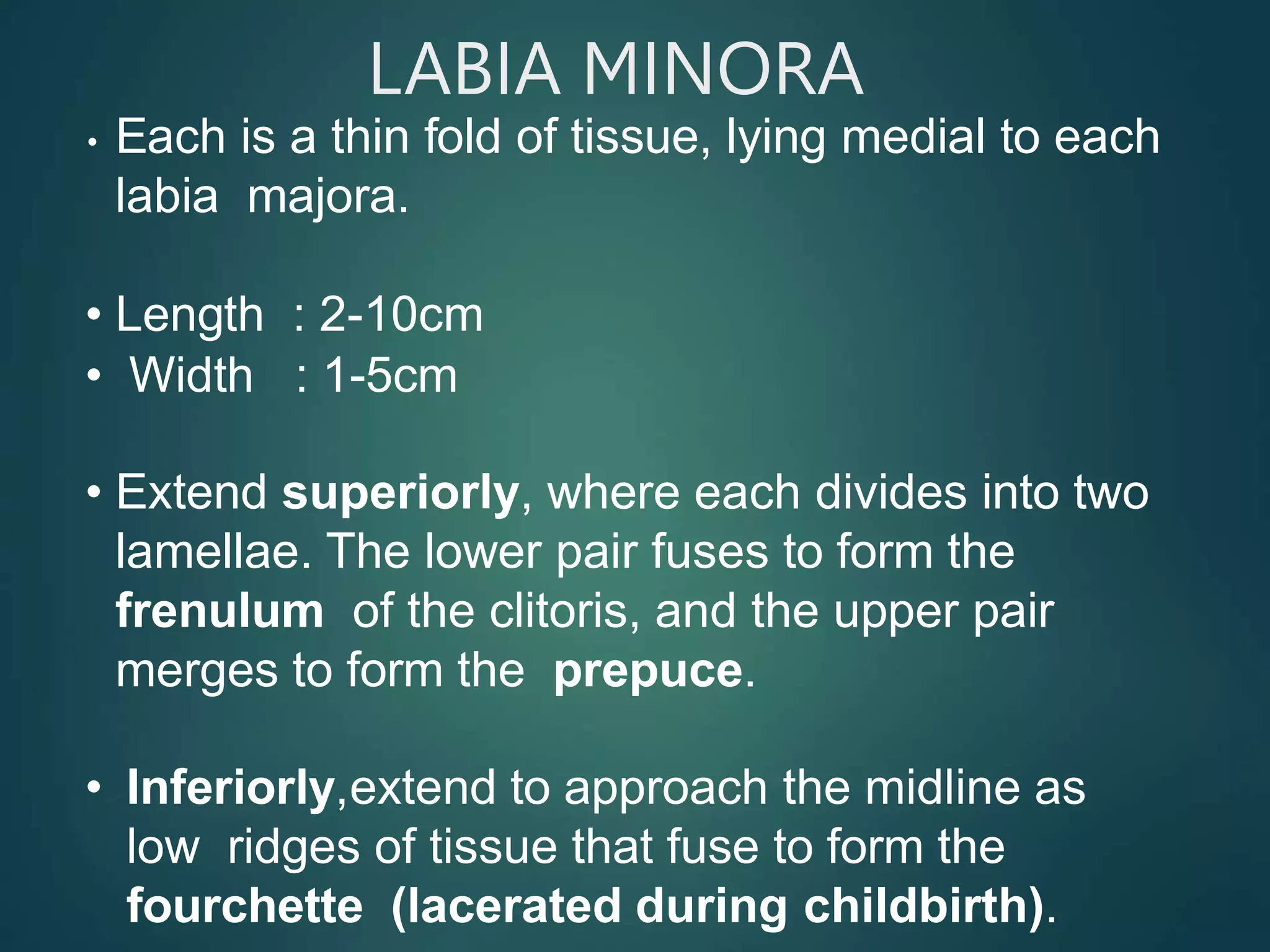 LABIA MINORA

• Each is a thin fold of tissue, lying medial to each labia majora.

• Length : 2-10cm
• Width : 1-5cm

• Extend superiorly, where each divides into two lamellae. The lower pair fuses to form the frenulum of the clitoris, and the upper pair merges to form the prepuce.

• Inferiorly,extend to approach the midline as low ridges of tissue that fuse to form the fourchette (lacerated during childbirth).